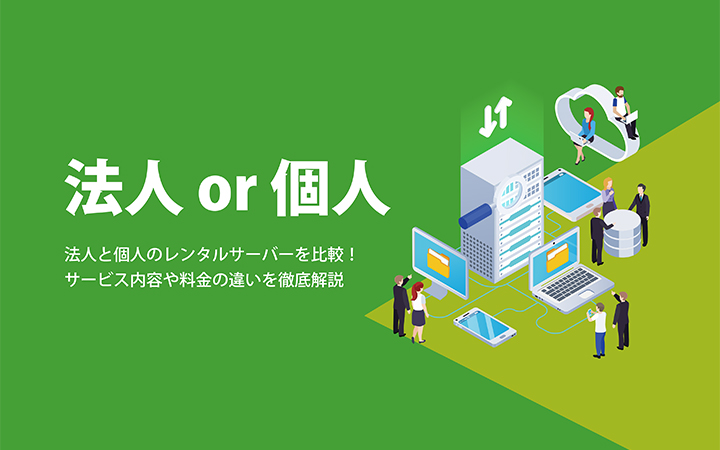 法人 or 個人

法人と個人のレンタルサーバーを比較！
サービス内容や料金の違いを徹底解説